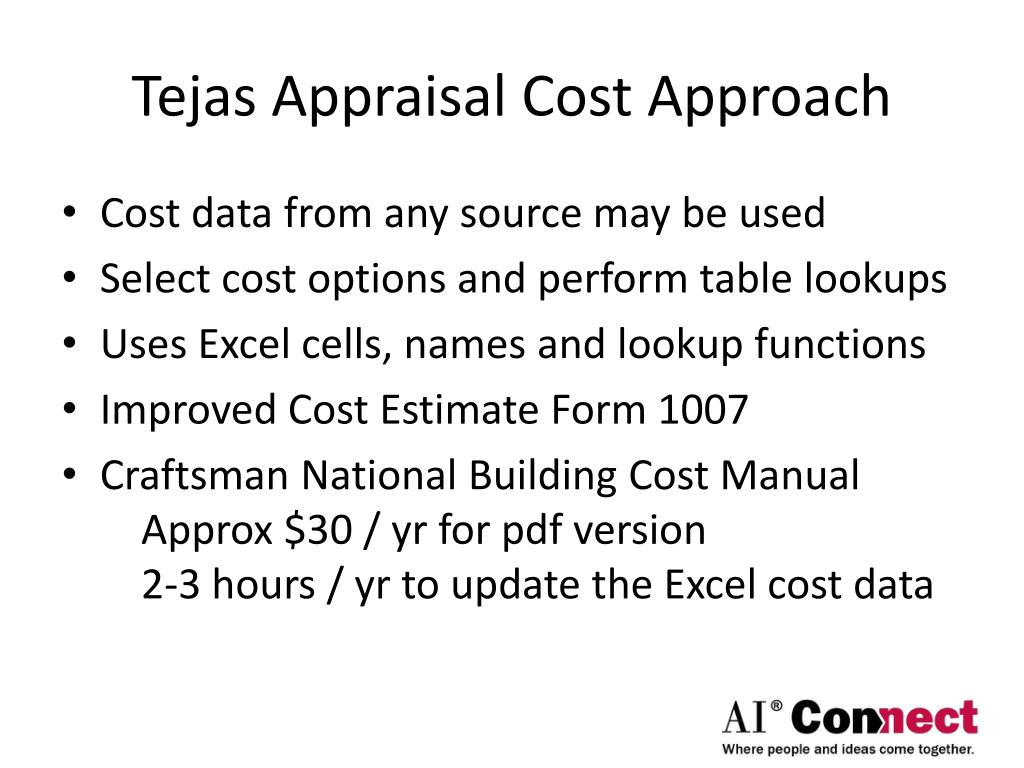 Tejas Appraisal Cost Approach

• Cost data from any source may be used
• Select cost options and perform table lookups
• Uses Excel cells, names and lookup functions
• Improved Cost Estimate Form 1007
• Craftsman National Building Cost Manual
Approx \$30 / yr for pdf version
2-3 hours / yr to update the Excel cost data

AI® Connect
Where people and ideas come together.